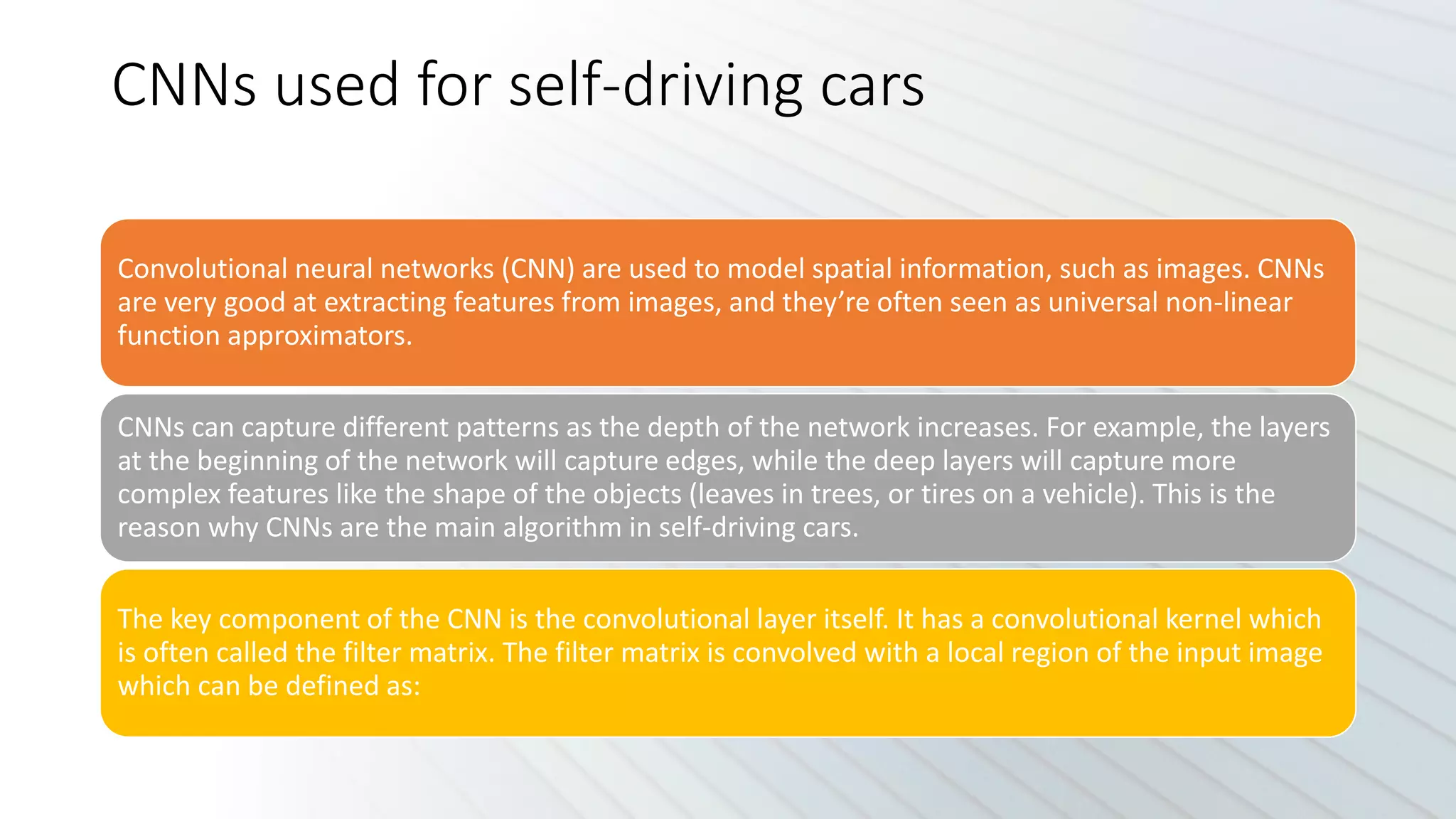 CNNs used for self-driving cars

Convolutional neural networks (CNN) are used to model spatial information, such as images. CNNs are very good at extracting features from images, and they’re often seen as universal non-linear function approximators.

CNNs can capture different patterns as the depth of the network increases. For example, the layers at the beginning of the network will capture edges, while the deep layers will capture more complex features like the shape of the objects (leaves in trees, or tires on a vehicle). This is the reason why CNNs are the main algorithm in self-driving cars.

The key component of the CNN is the convolutional layer itself. It has a convolutional kernel which is often called the filter matrix. The filter matrix is convolved with a local region of the input image which can be defined as: